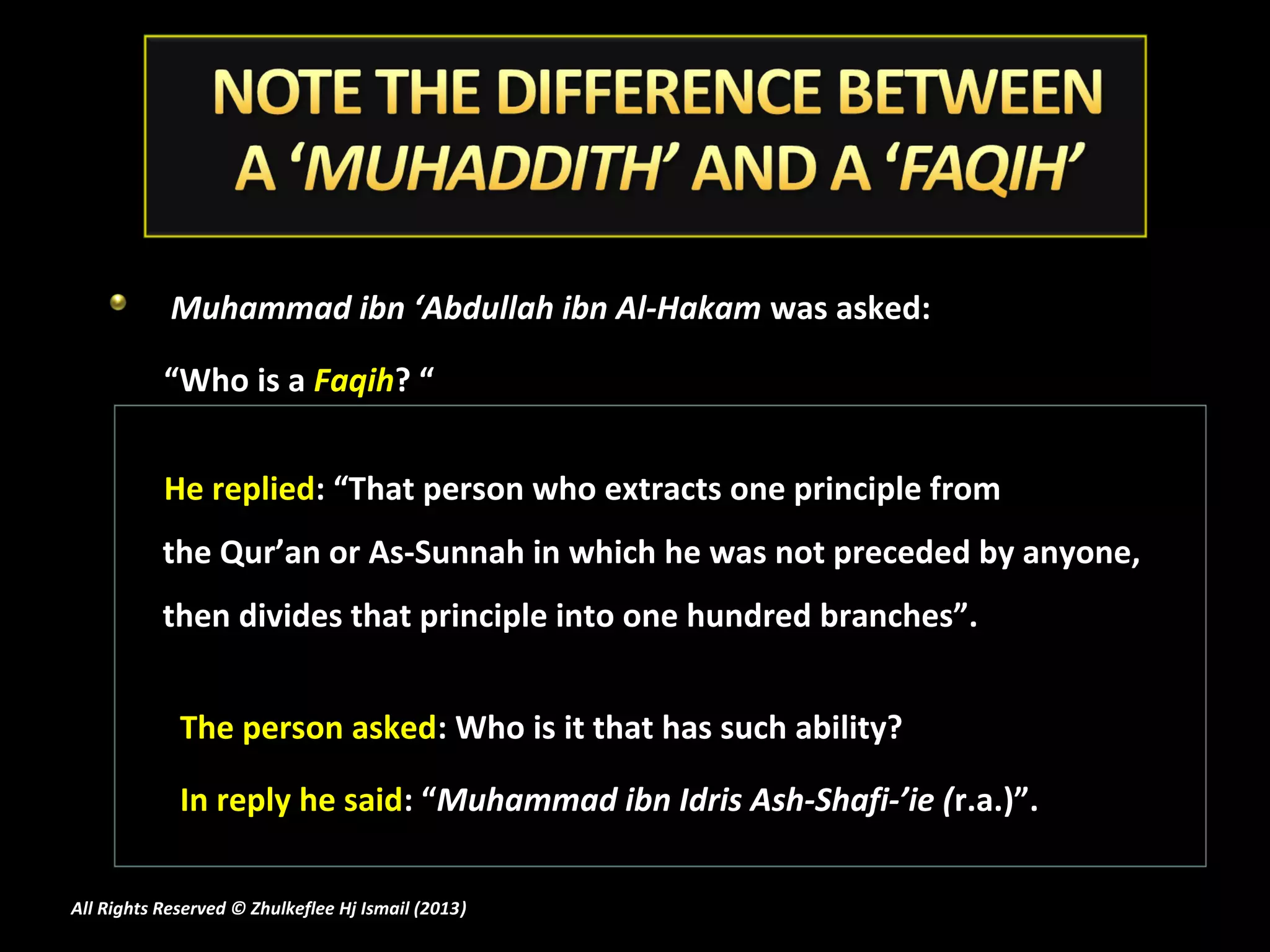 NOTE THE DIFFERENCE BETWEEN A ‘MUHADDITH’ AND A ‘FAQIH’

Muhammad ibn ‘Abdullah ibn Al-Hakam was asked:

“Who is a Faqih? “

He replied: “That person who extracts one principle from the Qur’an or As-Sunnah in which he was not preceded by anyone, then divides that principle into one hundred branches”.

The person asked: Who is it that has such ability?

In reply he said: “Muhammad ibn Idris Ash-Shafi-’ie (r.a.)”.

All Rights Reserved © Zhulkeflee Hj Ismail (2013)